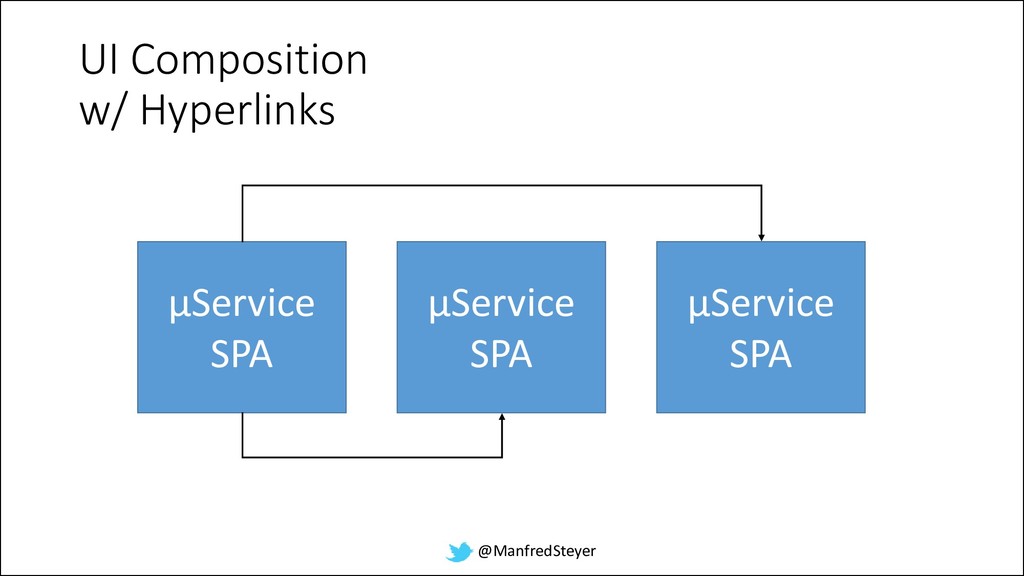 UI Composition
w/ Hyperlinks

µService SPA

µService SPA

µService SPA

@ManfredSteyer